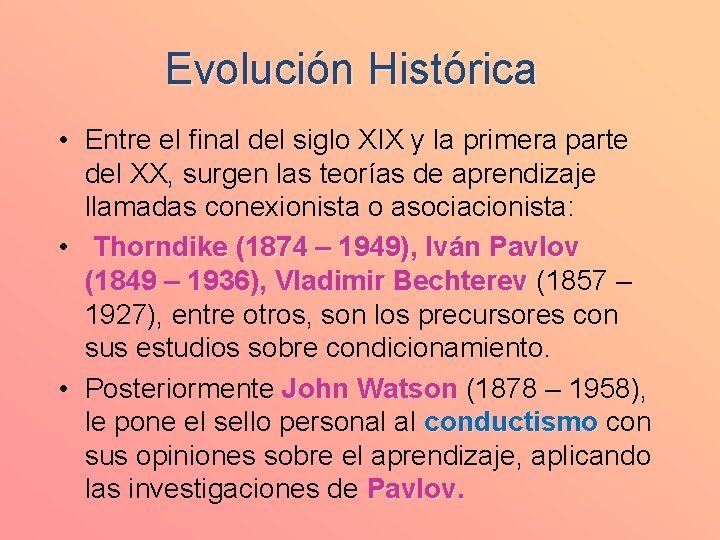 Evolución Histórica

• Entre el final del siglo XIX y la primera parte del XX, surgen las teorías de aprendizaje llamadas conexionista o asociacionista:

• Thorndike (1874 – 1949), Iván Pavlov (1849 – 1936), Vladimir Bechterev (1857 – 1927), entre otros, son los precursores con sus estudios sobre condicionamiento.

• Posteriormente John Watson (1878 – 1958), le pone el sello personal al conductismo con sus opiniones sobre el aprendizaje, aplicando las investigaciones de Pavlov.